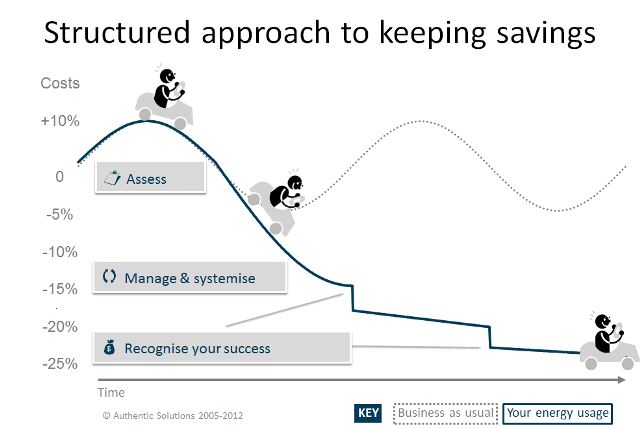 Structured approach to keeping savings

Costs

+10%

0

-5%

-10%

-15%

-20%

-25%

Assess

Manage & systemise

Recognise your success

Time

© Authentic Solutions 2005-2012

KEY

Business as usual

Your energy usage